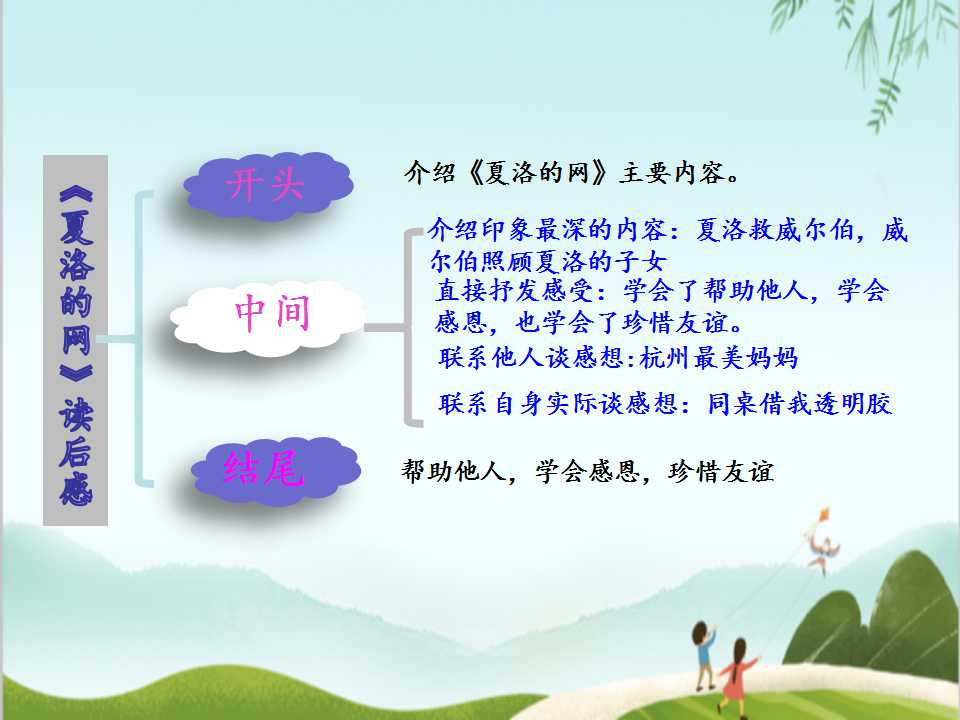 《夏洛的网》读后感

开头

介绍《夏洛的网》主要内容。

中间

介绍印象最深的内容：夏洛救威尔伯，威尔伯照顾夏洛的子女

直接抒发感受：学会了帮助他人，学会感恩，也学会了珍惜友谊。

联系他人谈感想:杭州最美妈妈

联系自身实际谈感想：同桌借我透明胶

结尾

帮助他人，学会感恩，珍惜友谊